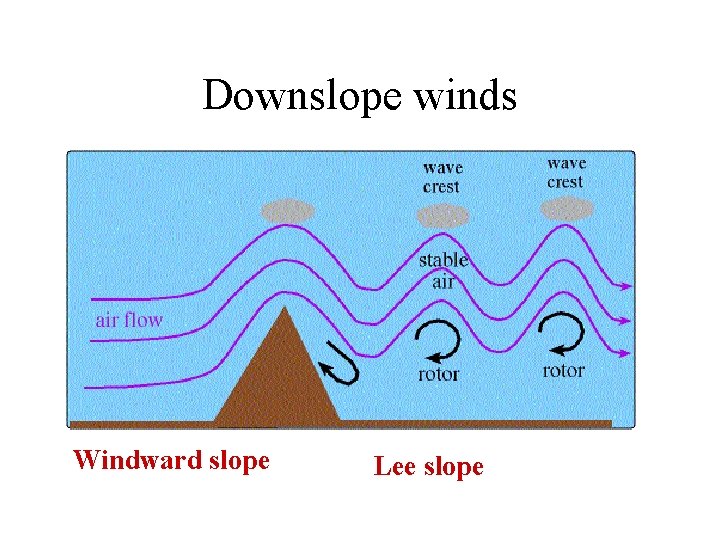 Downslope winds

wave crest

wave crest

stable air

air flow

rotor

rotor

Windward slope

Lee slope